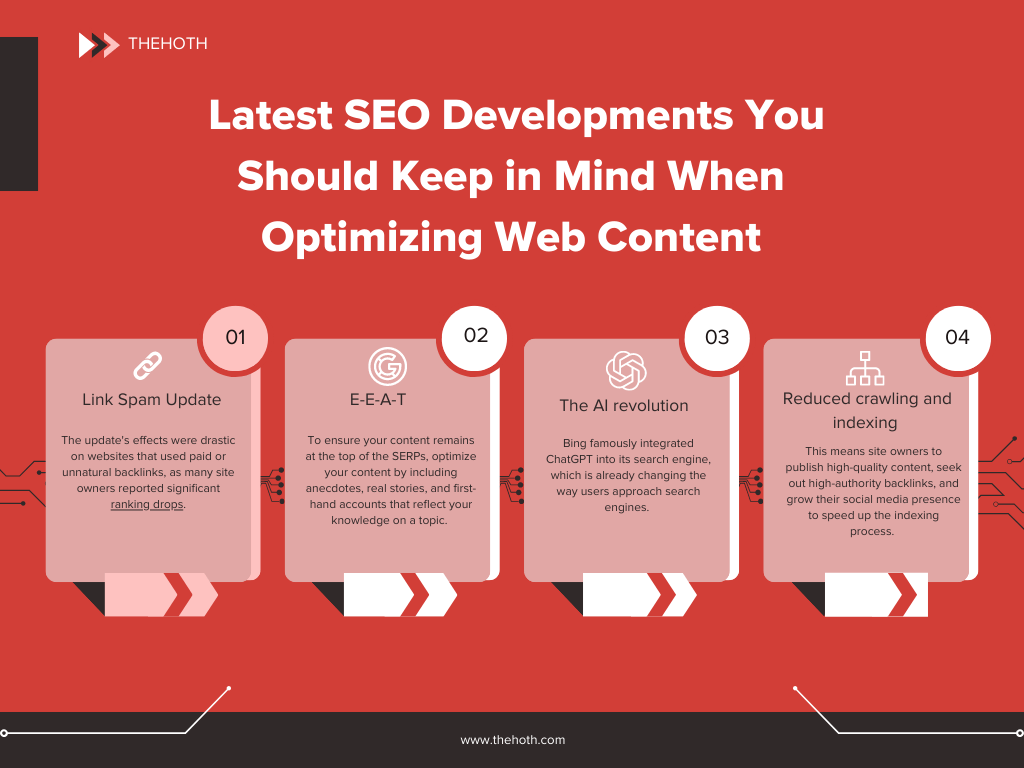 THEHOTH

Latest SEO Developments You Should Keep in Mind When Optimizing Web Content

01

Link Spam Update

The update's effects were drastic on websites that used paid or unnatural backlinks, as many site owners reported significant ranking drops.

02

E-E-A-T

To ensure your content remains at the top of the SERPs, optimize your content by including anecdotes, real stories, and first-hand accounts that reflect your knowledge on a topic.

03

The AI revolution

Bing famously integrated ChatGPT into its search engine, which is already changing the way users approach search engines.

04

Reduced crawling and indexing

This means site owners to publish high-quality content, seek out high-authority backlinks, and grow their social media presence to speed up the indexing process.

www.thehoth.com